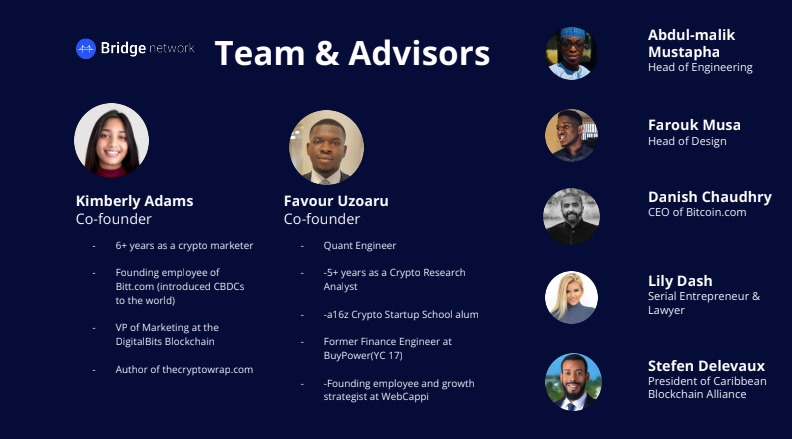 Bridge network

Team & Advisors

Kimberly Adams
Co-founder

- 6+ years as a crypto marketer
- Founding employee of Bitt.com (introduced CBDCs to the world)
- VP of Marketing at the DigitalBits Blockchain
- Author of thecryptowrap.com

Favour Uzoaru
Co-founder

- Quant Engineer
- -5+ years as a Crypto Research Analyst
- -a16z Crypto Startup School alum
- Former Finance Engineer at BuyPower(YC 17)
- -Founding employee and growth strategist at WebCappi

Abdul-malik Mustapha
Head of Engineering

Farouk Musa
Head of Design

Danish Chaudhry
CEO of Bitcoin.com

Lily Dash
Serial Entrepreneur & Lawyer

Stefen Delevaux
President of Caribbean Blockchain Alliance